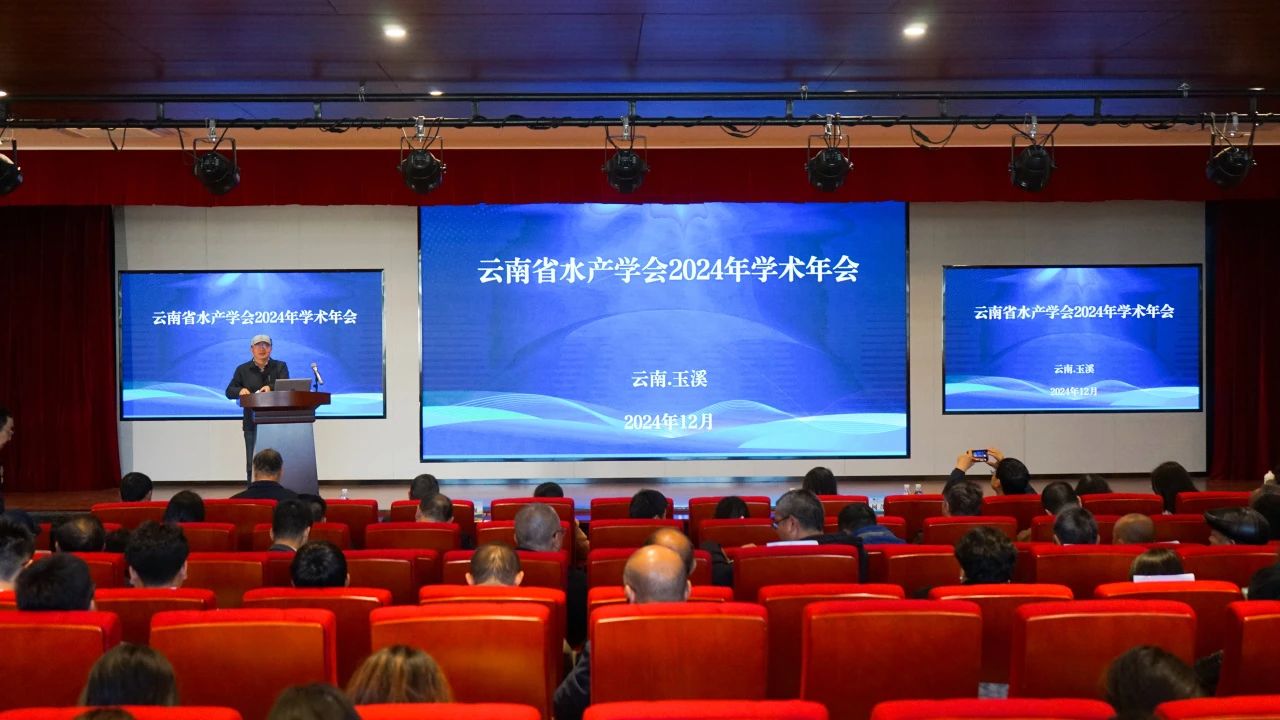 云南省水产学会2024年学术年会

云南省水产学会2024年学术年会

云南.玉溪

2024年12月

云南省水产学会2024年学术年会

云南.玉溪

2024年12月